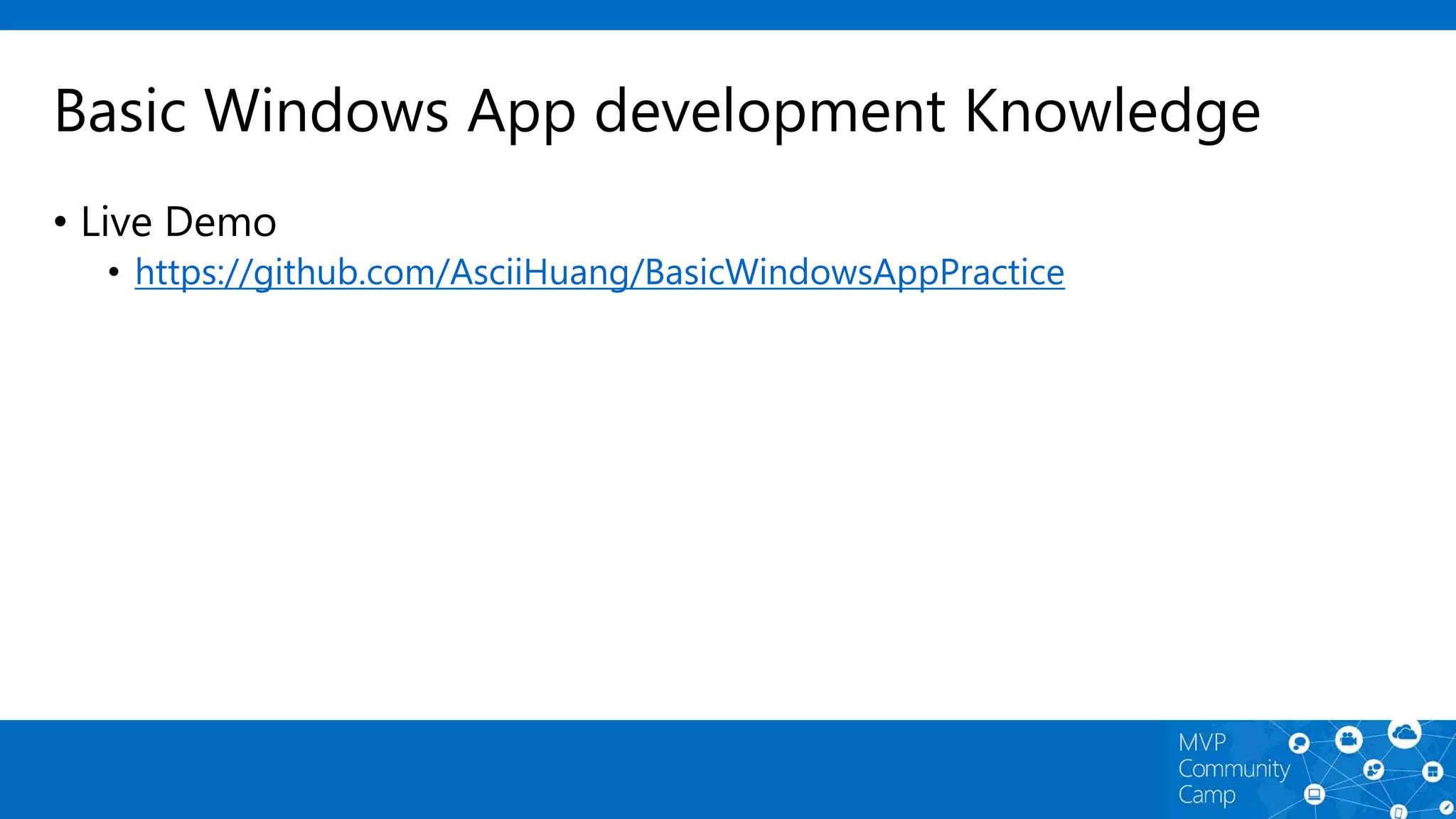 Basic Windows App development Knowledge

• Live Demo
  • https://github.com/AsciiHuang/BasicWindowsAppPractice

MVP Community Camp